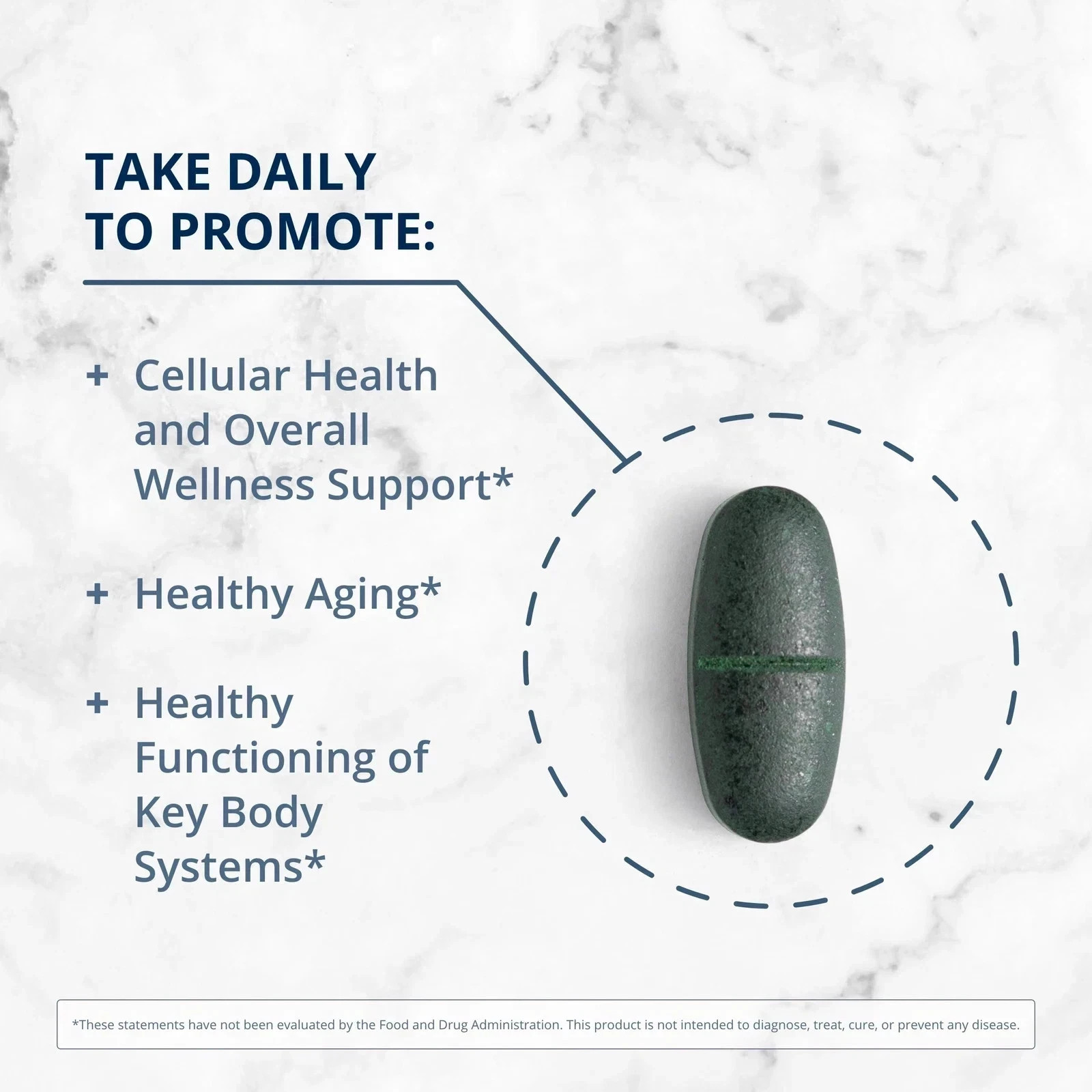 TAKE DAILY
TO PROMOTE:

+ Cellular Health and Overall Wellness Support*

+ Healthy Aging*

+ Healthy Functioning of Key Body Systems*

*These statements have not been evaluated by the Food and Drug Administration. This product is not intended to diagnose, treat, cure, or prevent any disease.